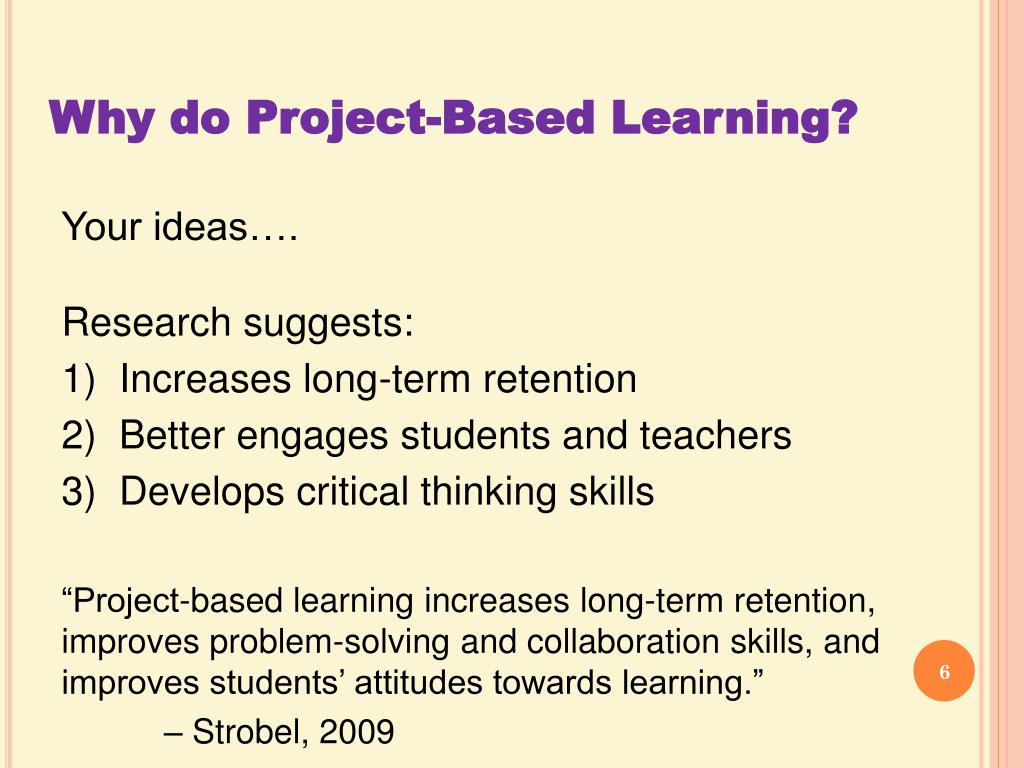 Why do Project-Based Learning?

Your ideas….

Research suggests:
1) Increases long-term retention
2) Better engages students and teachers
3) Develops critical thinking skills

“Project-based learning increases long-term retention, improves problem-solving and collaboration skills, and improves students’ attitudes towards learning.”
– Strobel, 2009

6